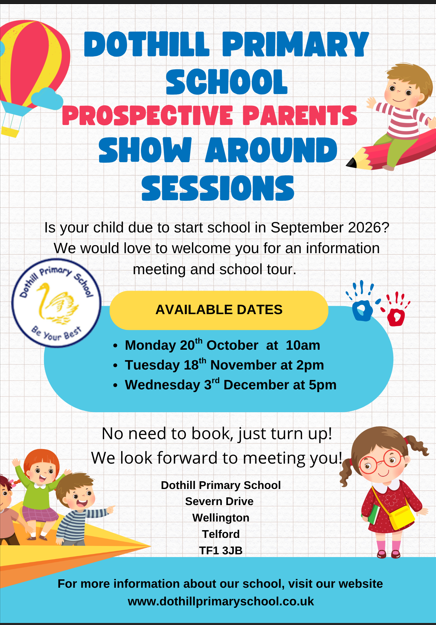 DOTHILL PRIMARY SCHOOL
PROSPECTIVE PARENTS
SHOW AROUND SESSIONS

Is your child due to start school in September 2026? We would love to welcome you for an information meeting and school tour.

Dothill Primary School
Be Your Best

AVAILABLE DATES

• Monday 20$^{th}$ October at 10am
• Tuesday 18$^{th}$ November at 2pm
• Wednesday 3$^{rd}$ December at 5pm

No need to book, just turn up!
We look forward to meeting you!

Dothill Primary School
Severn Drive
Wellington
Telford
TF1 3JB

For more information about our school, visit our website
www.dothillprimaryschool.co.uk